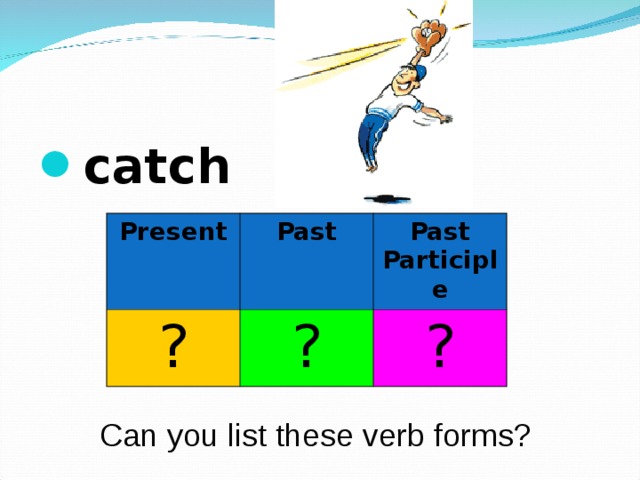 catch

| Present | Past | Past Participle |
|---|---|---|
| ? | ? | ? |

Can you list these verb forms?